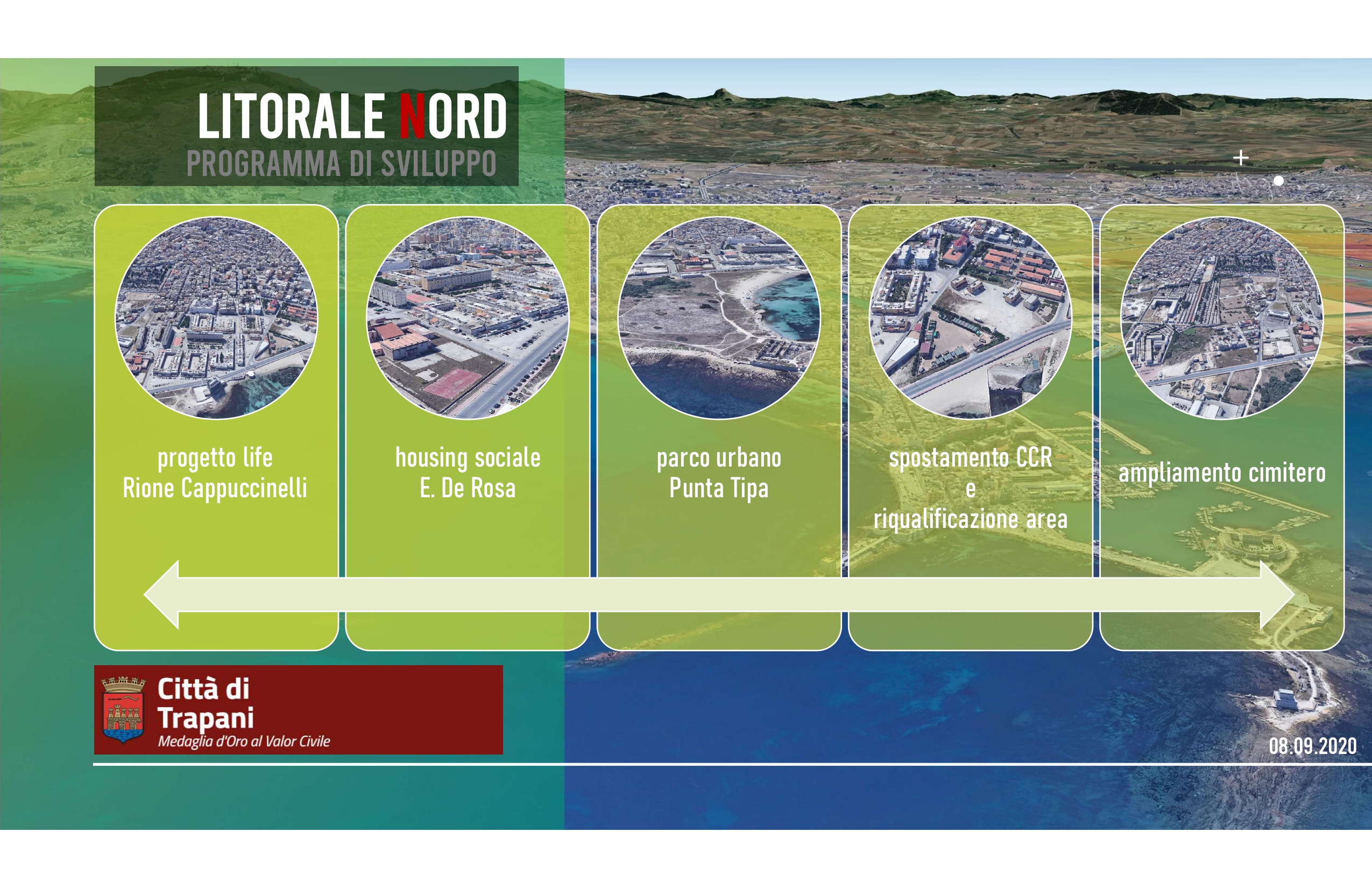 LITORALE NORD
PROGRAMMA DI SVILUPPO

progetto life
Rione Cappuccinelli

housing sociale
E. De Rosa

parco urbano
Punta Tipa

spostamento CCR
e
riqualificazione area

ampliamento cimitero

Città di
Trapani
Medaglia d'Oro al Valor Civile

08.09.2020